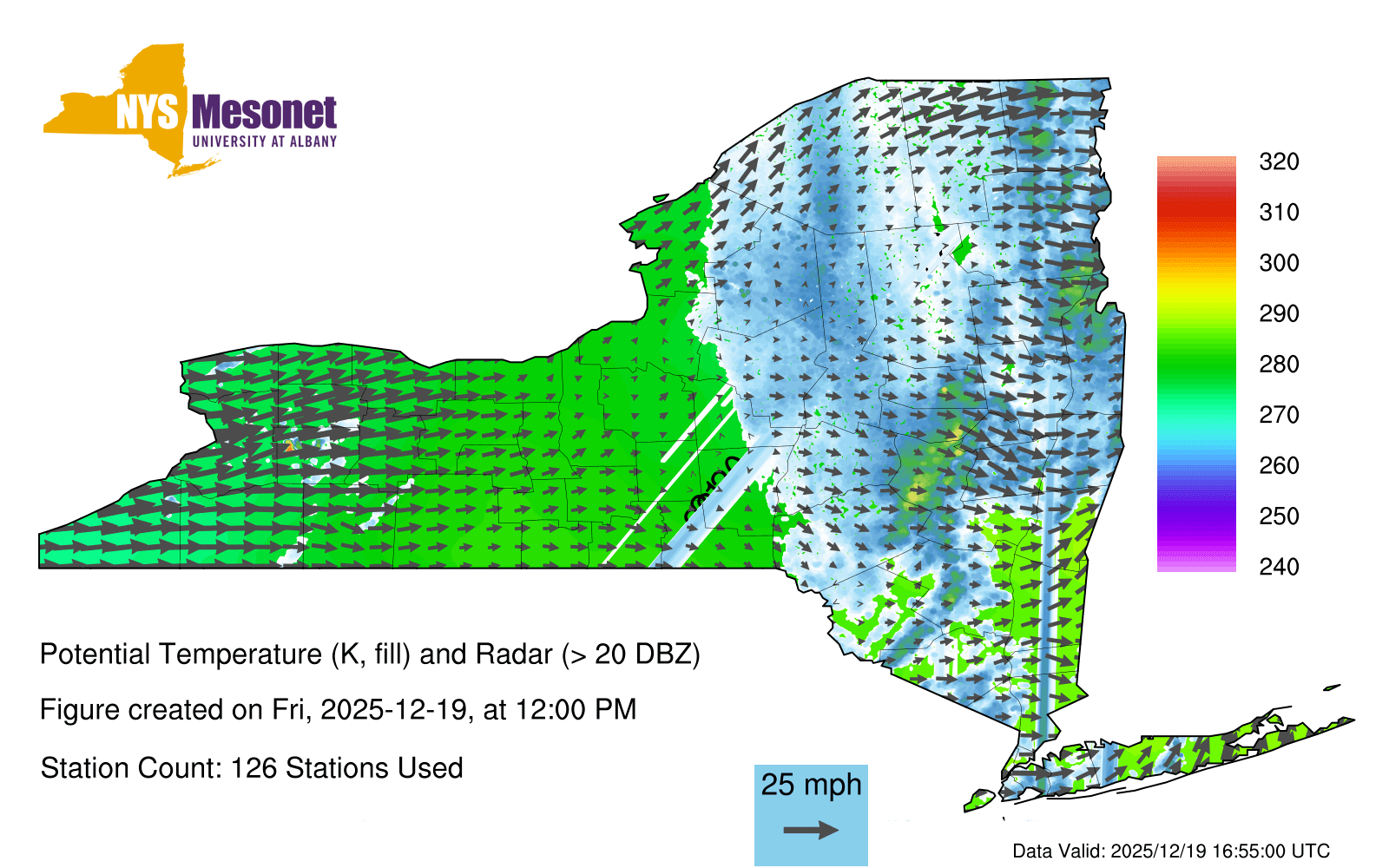 NYS Mesonet
UNIVERSITY AT ALBANY

320
310
300
290
280
270
260
250
240

Potential Temperature (K, fill) and Radar (> 20 DBZ)

Figure created on Fri, 2025-12-19, at 12:00 PM

Station Count: 126 Stations Used

25 mph

Data Valid: 2025/12/19 16:55:00 UTC